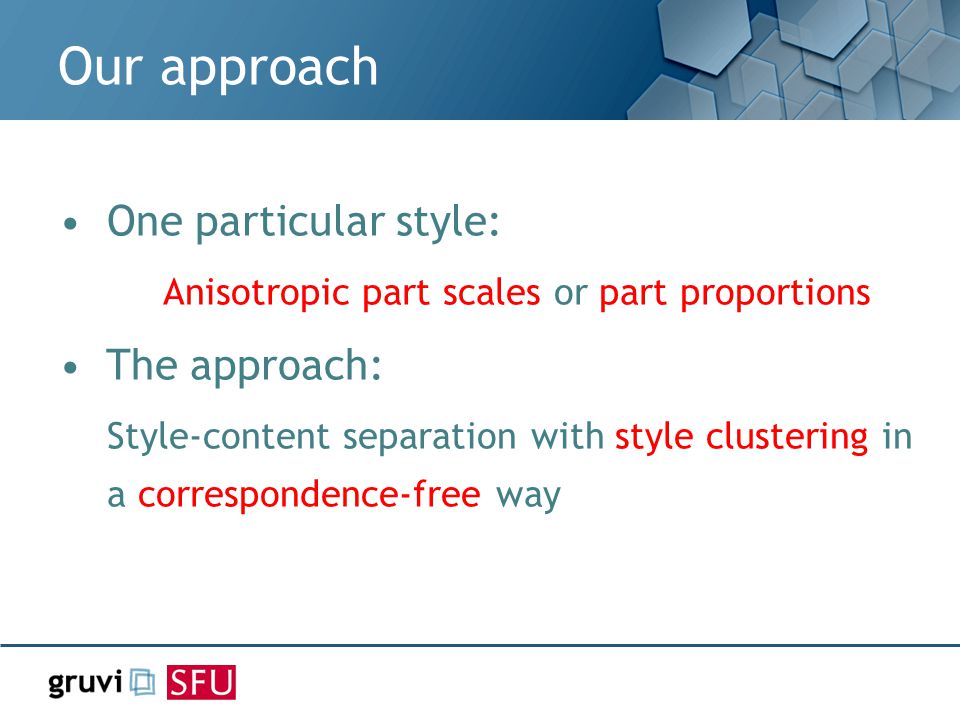 Our approach

• One particular style:

Anisotropic part scales or part proportions

• The approach:

Style-content separation with style clustering in a correspondence-free way

gruvi SFU